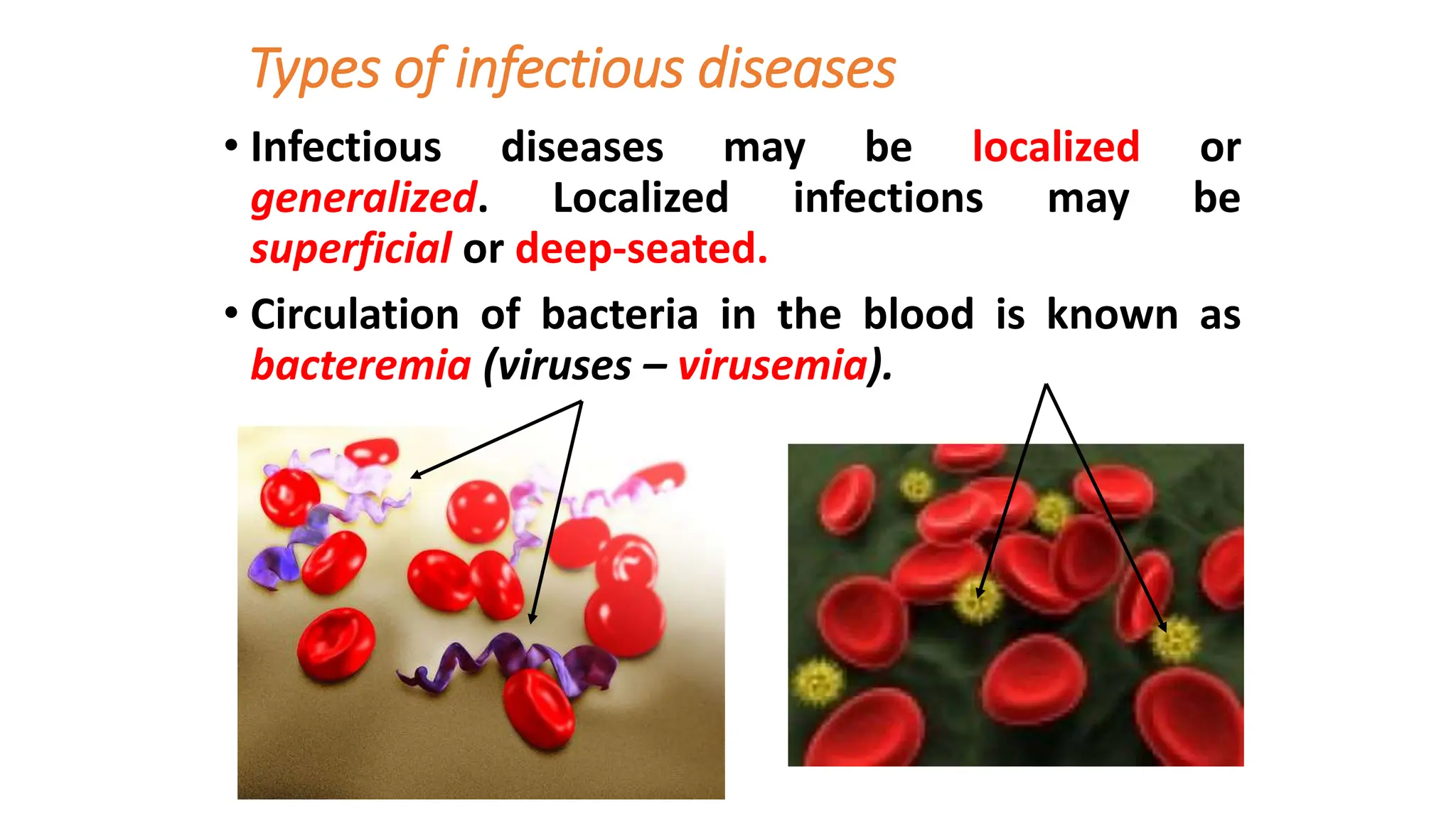 Types of infectious diseases

• Infectious diseases may be localized or generalized. Localized infections may be superficial or deep-seated.

• Circulation of bacteria in the blood is known as bacteremia (viruses – virusemia).